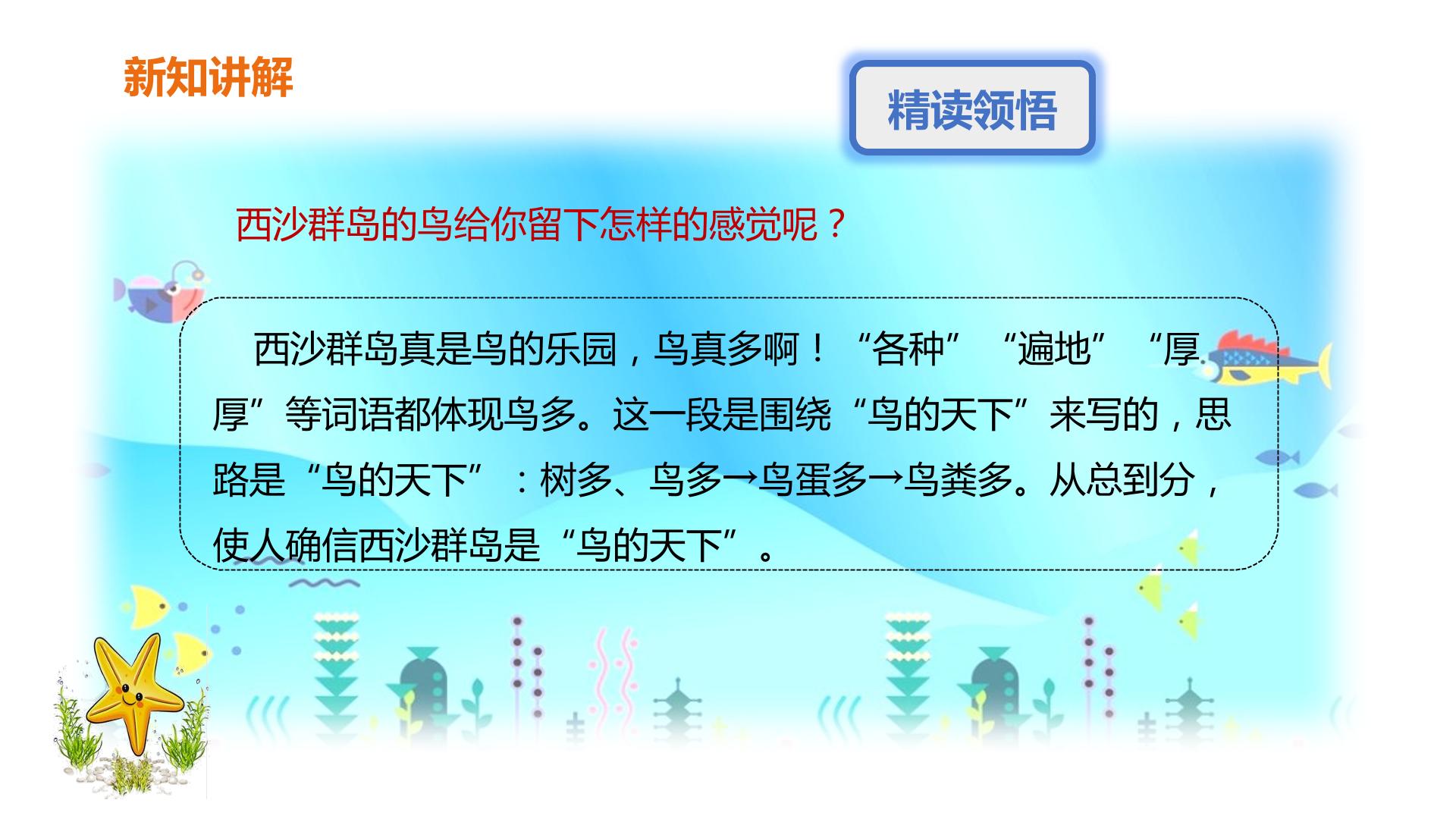 新知讲解

精读领悟

西沙群岛的鸟给你留下怎样的感觉呢？

西沙群岛真是鸟的乐园，鸟真多啊！“各种”“遍地”“厚厚”等词语都体现鸟多。这一段是围绕“鸟的天下”来写的，思路是“鸟的天下”：树多、鸟多→鸟蛋多→鸟粪多。从总到分，使人确信西沙群岛是“鸟的天下”。